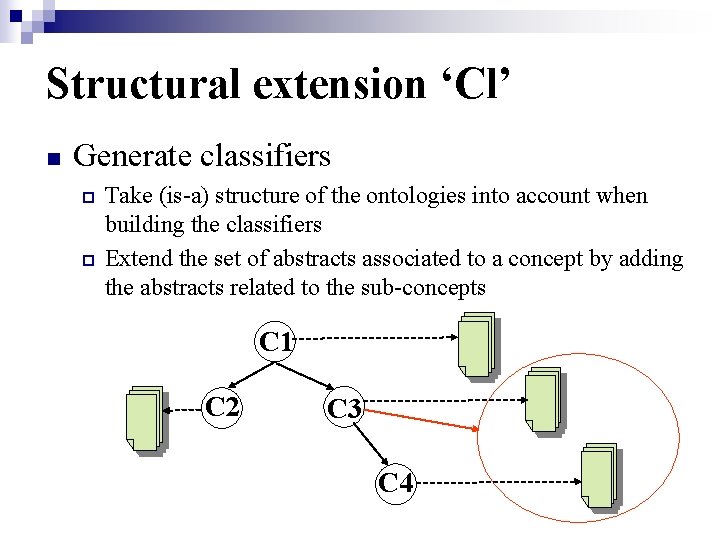 Structural extension ‘Cl’

Generate classifiers

Take (is-a) structure of the ontologies into account when building the classifiers

Extend the set of abstracts associated to a concept by adding the abstracts related to the sub-concepts

C1

C2

C3

C4